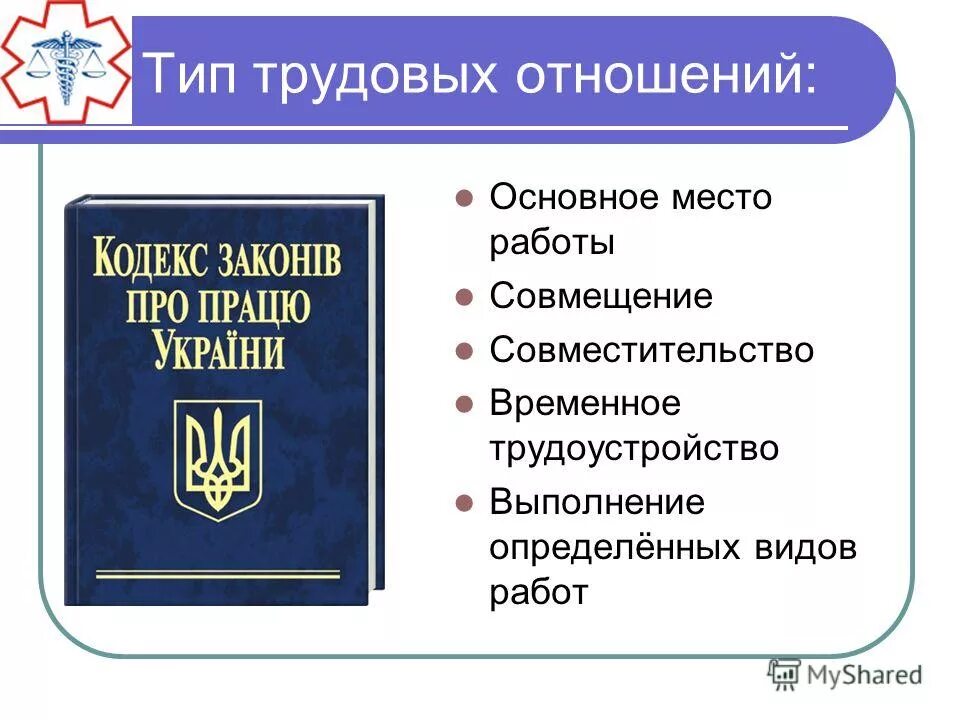 Тип трудовых отношений:

КОДЕКС ЗАКОНІВ ПРО ПРАЦЮ УКРАЇНИ

- Основное место работы
- Совмещение
- Совместительство
- Временное трудоустройство
- Выполнение определённых видов работ

MyShared